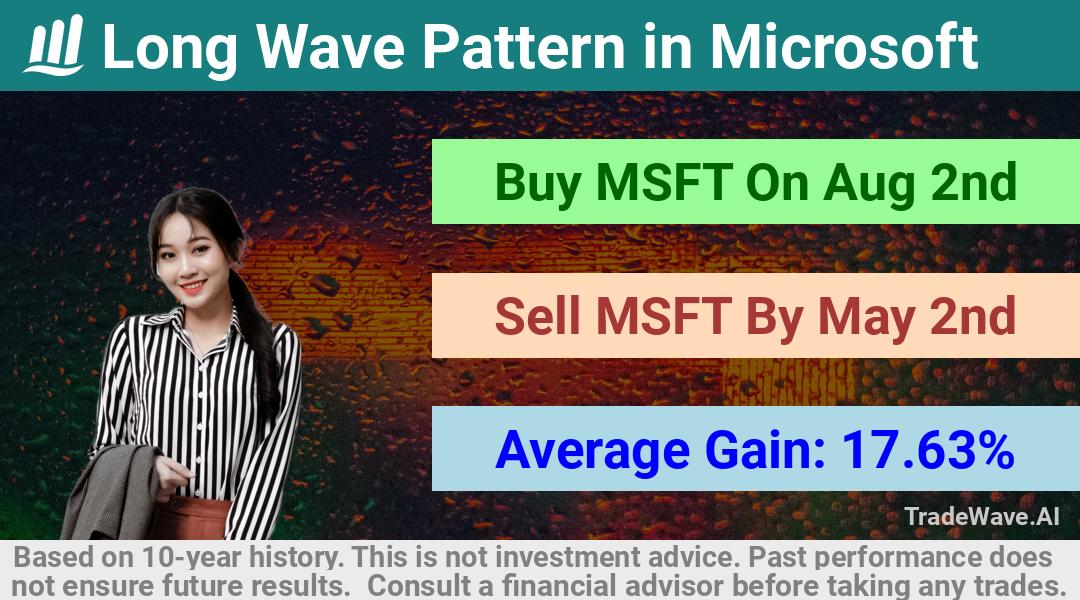 Long Wave Pattern in Microsoft

Buy MSFT On Aug 2nd

Sell MSFT By May 2nd

Average Gain: 17.63%

TradeWave.AI

Based on 10-year history. This is not investment advice. Past performance does not ensure future results. Consult a financial advisor before taking any trades.